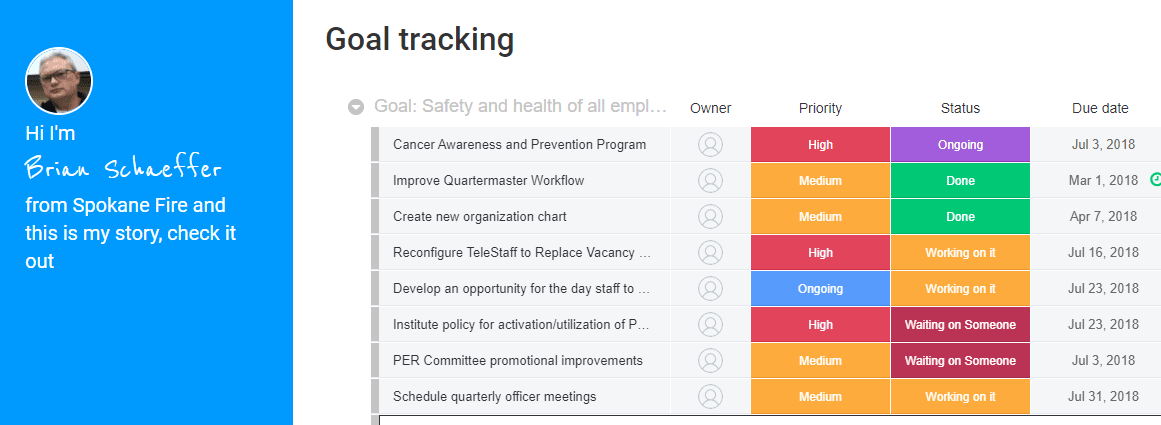 Hi I'm
Brian Schaeffer
from Spokane Fire and this is my story, check it out

Goal tracking

| Goal: Safety and health of all empl... | Owner | Priority | Status | Due date |
|---|---|---|---|---|
| Cancer Awareness and Prevention Program | | High | Ongoing | Jul 3, 2018 |
| Improve Quartermaster Workflow | | Medium | Done | Mar 1, 2018 |
| Create new organization chart | | Medium | Done | Apr 7, 2018 |
| Reconfigure TeleStaff to Replace Vacancy ... | | High | Working on it | Jul 16, 2018 |
| Develop an opportunity for the day staff to ... | | Ongoing | Working on it | Jul 23, 2018 |
| Institute policy for activation/utilization of P... | | High | Waiting on Someone | Jul 23, 2018 |
| PER Committee promotional improvements | | Medium | Waiting on Someone | Jul 3, 2018 |
| Schedule quarterly officer meetings | | Medium | Working on it | Jul 31, 2018 |